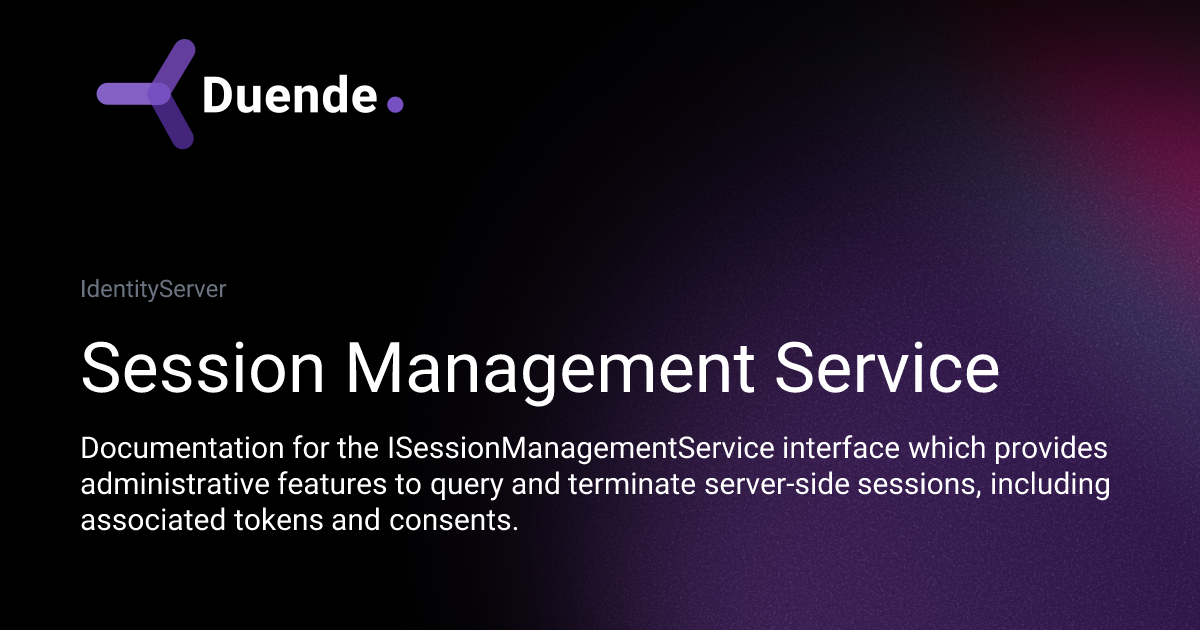 Duende.

IdentityServer

Session Management Service

Documentation for the ISessionManagementService interface which provides administrative features to query and terminate server-side sessions, including associated tokens and consents.